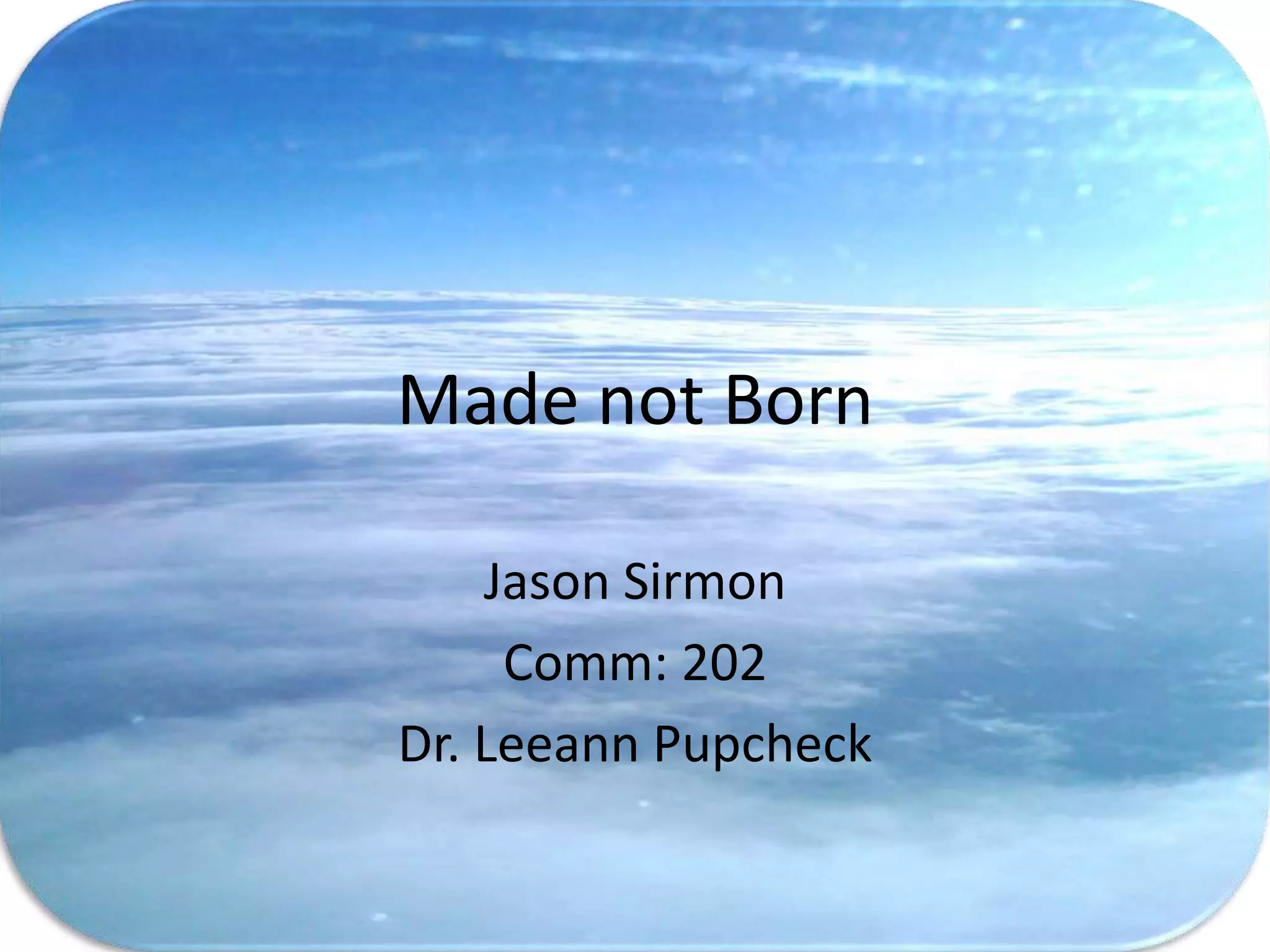 Made not Born

Jason Sirmon

Comm: 202

Dr. Leeann Pupcheck